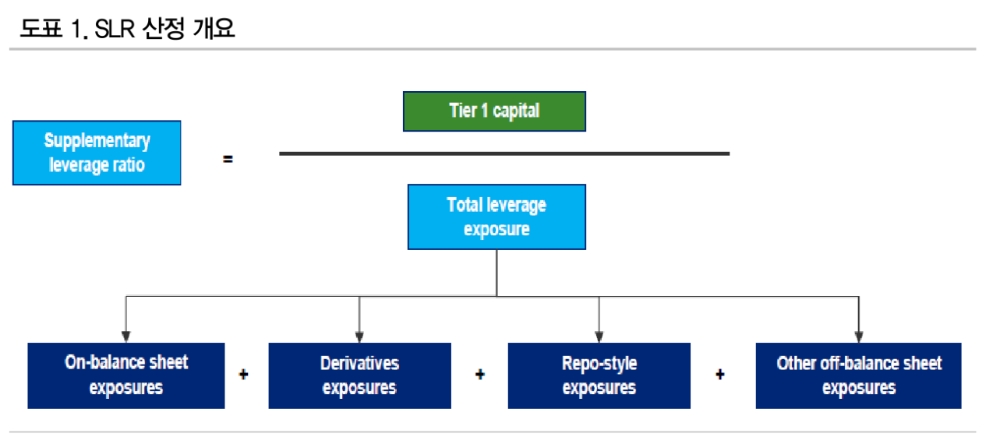 도표 1. SLR 산정 개요

Supplementary leverage ratio

=

Tier 1 capital

Total leverage exposure

On-balance sheet exposures

+

Derivatives exposures

+

Repo-style exposures

+

Other off-balance sheet exposures